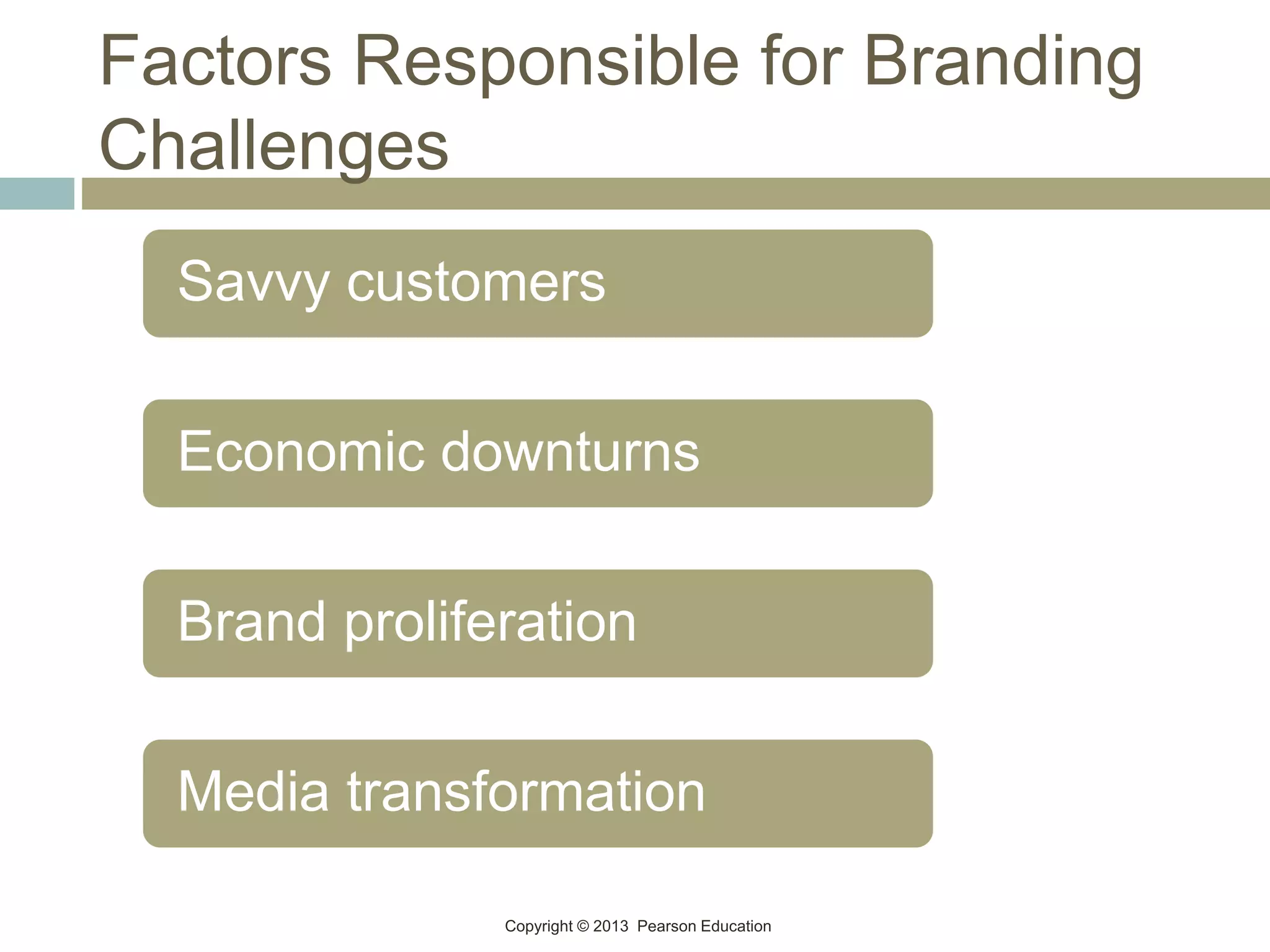 Factors Responsible for Branding Challenges

Savvy customers

Economic downturns

Brand proliferation

Media transformation

Copyright © 2013 Pearson Education